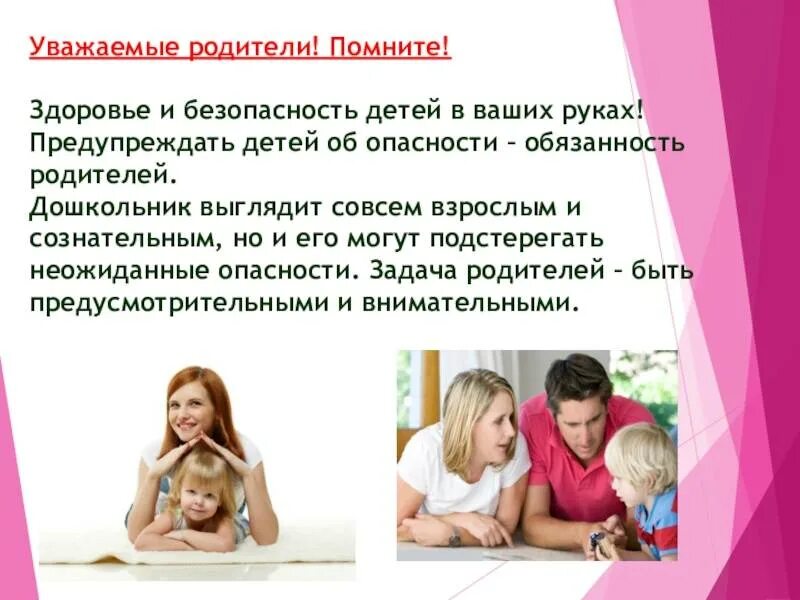 Уважаемые родители! Помните!

Здоровье и безопасность детей в ваших руках! Предупреждать детей об опасности – обязанность родителей.
Дошкольник выглядит совсем взрослым и сознательным, но и его могут подстерегать неожиданные опасности. Задача родителей – быть предусмотрительными и внимательными.